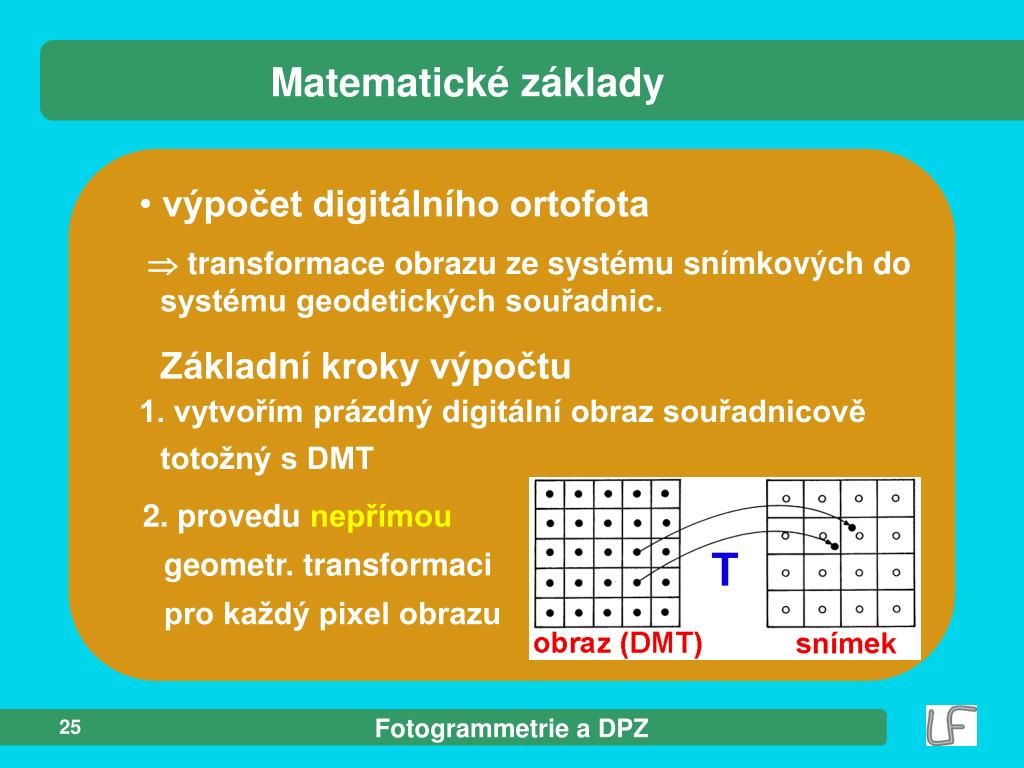 Matematické základy

• výpočet digitálního ortofota

$\Rightarrow$ transformace obrazu ze systému snímkových do systému geodetických souřadnic.

Základní kroky výpočtu

1. vytvořím prázdný digitální obraz souřadnicově totožný s DMT

2. provedu nepřímou geometr. transformaci pro každý pixel obrazu

T

obraz (DMT)

snímek

25

Fotogrammetrie a DPZ

LF